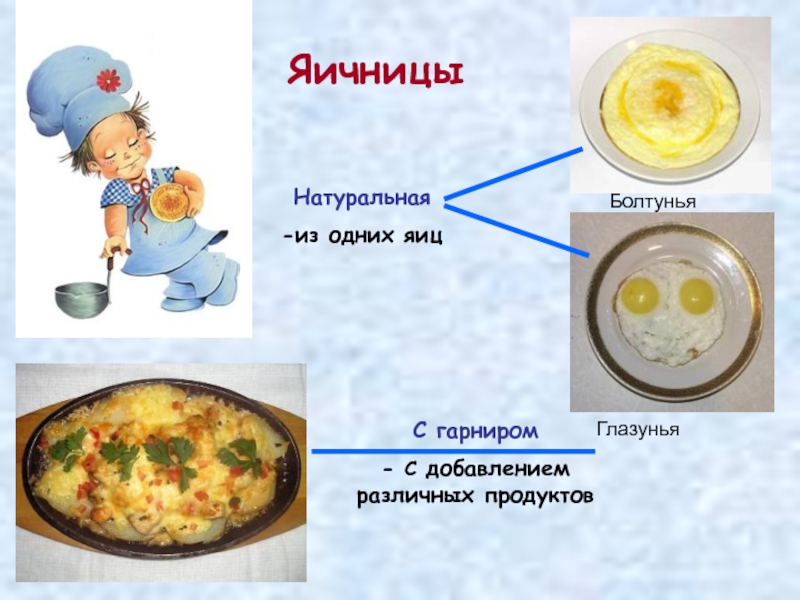 Яичницы

Натуральная

-из одних яиц

Болтунья

Глазунья

С гарниром

- С добавлением различных продуктов